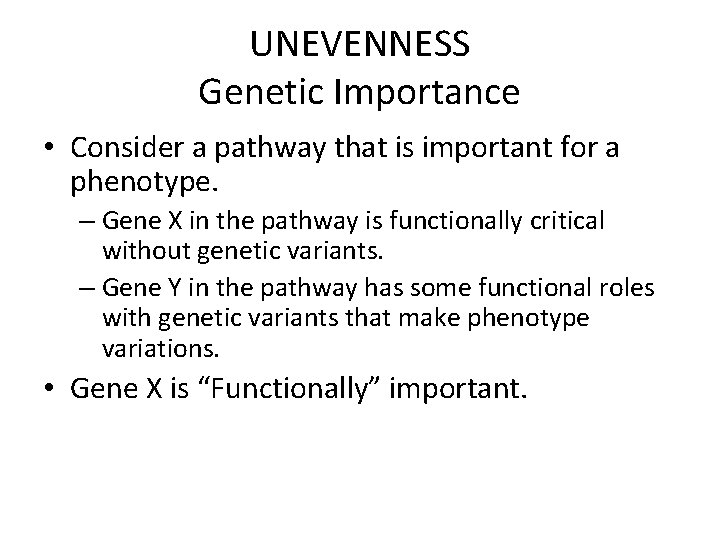 UNEVENNESS
Genetic Importance

• Consider a pathway that is important for a phenotype.
– Gene X in the pathway is functionally critical without genetic variants.
– Gene Y in the pathway has some functional roles with genetic variants that make phenotype variations.
• Gene X is “Functionally” important.